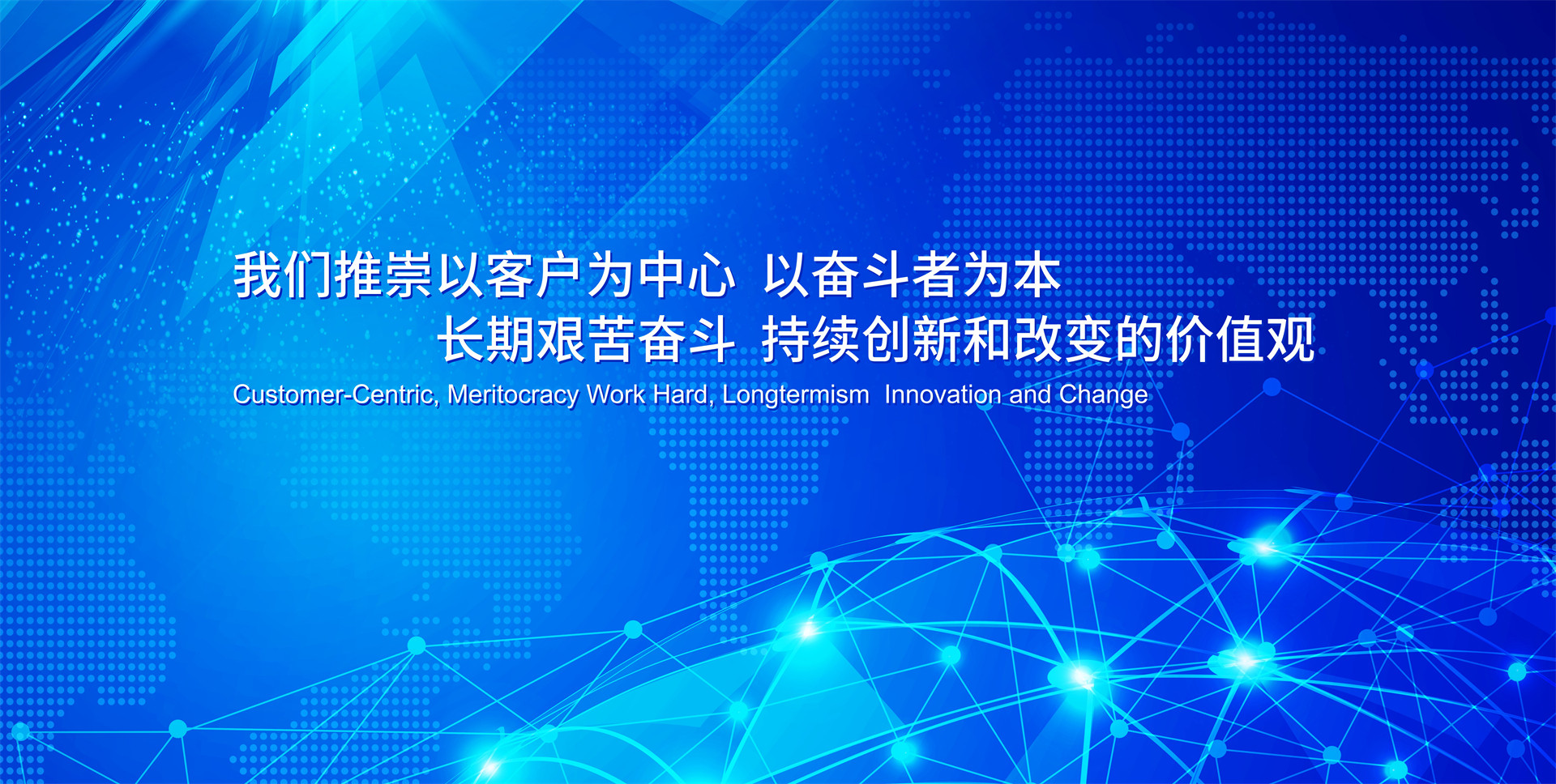 我们推崇以客户为中心 以奋斗者为本
长期艰苦奋斗 持续创新和改变的价值观
Customer-Centric, Meritocracy Work Hard, Longtermism Innovation and Change